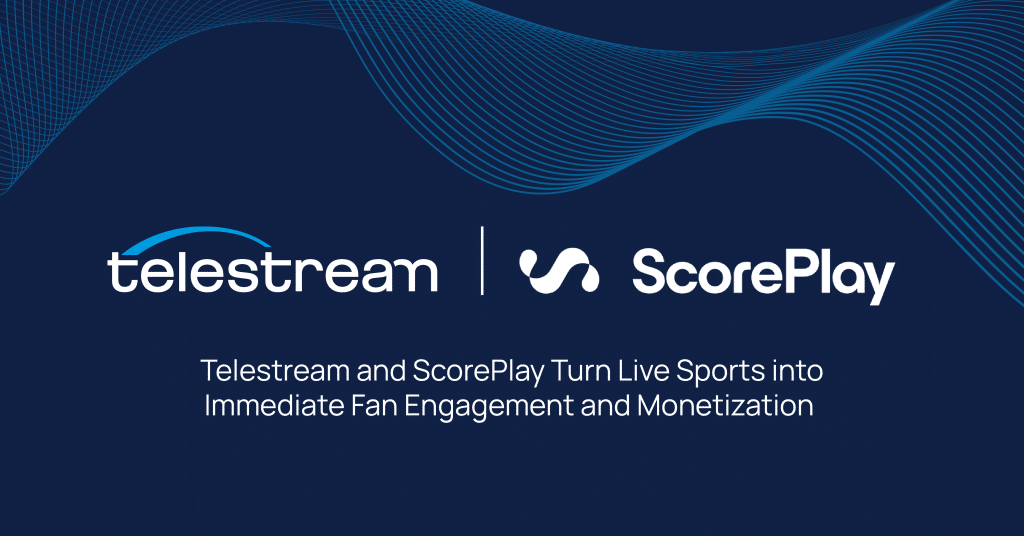 telestream | ScorePlay

Telestream and ScorePlay Turn Live Sports into Immediate Fan Engagement and Monetization